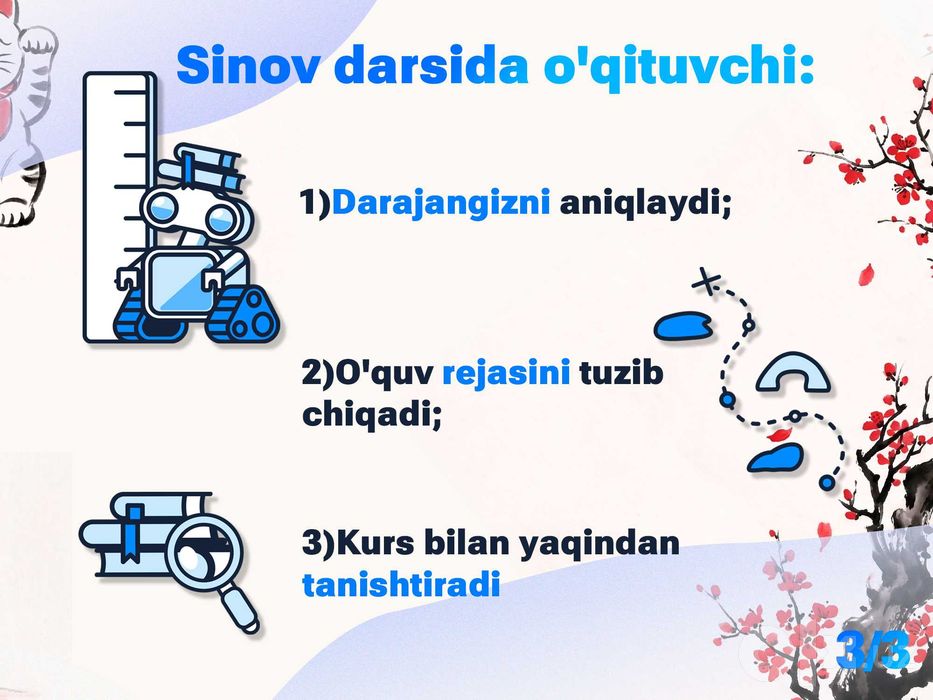 Sinov darsida o'qituvchi:

1)Darajangizni aniqlaydi;

2)O'quv rejasini tuzib chiqadi;

3)Kurs bilan yaqindan tanishtiradi

3/3